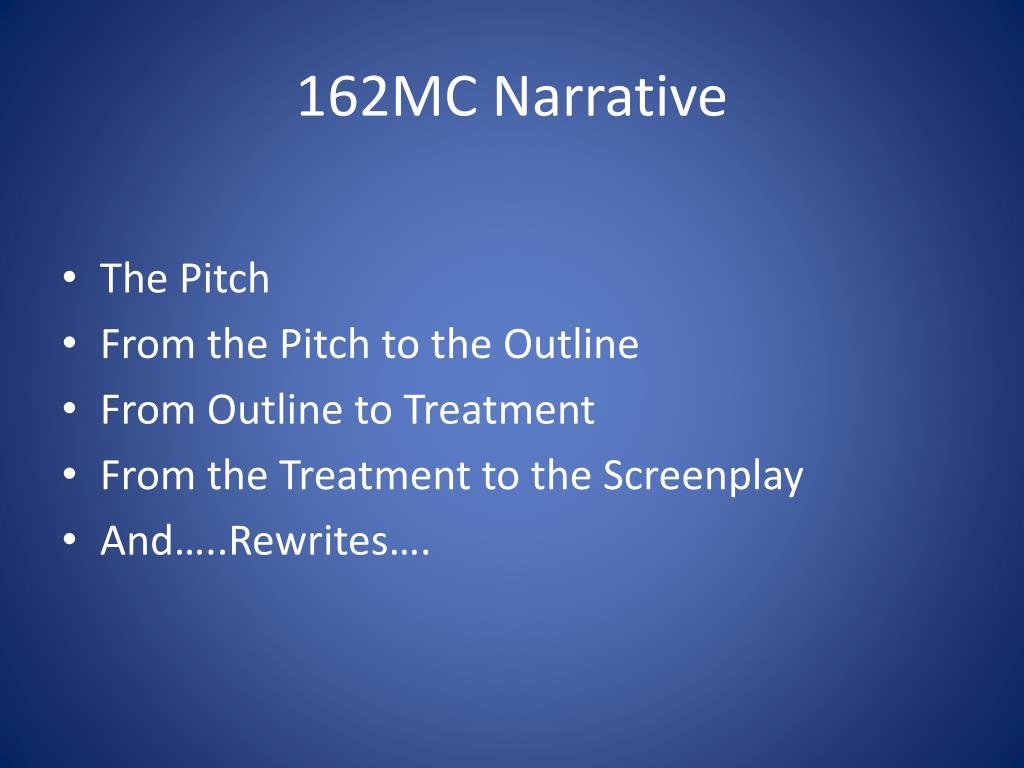 162MC Narrative

• The Pitch
• From the Pitch to the Outline
• From Outline to Treatment
• From the Treatment to the Screenplay
• And…..Rewrites….